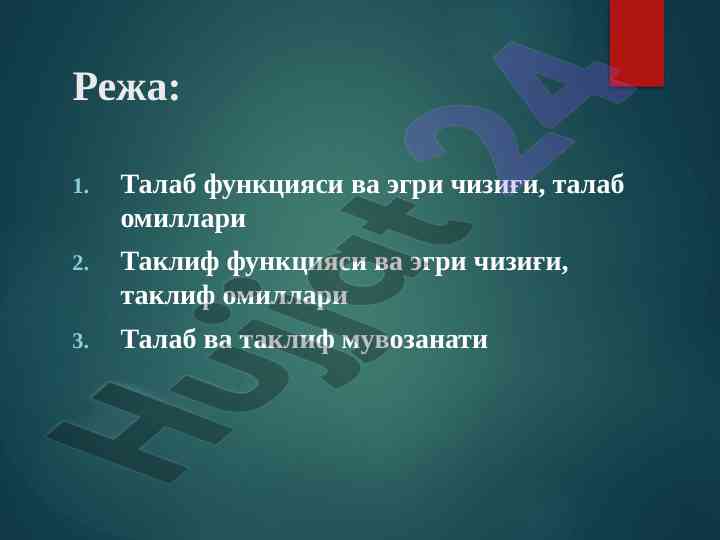 Режа:

1. Талаб функцияси ва эгри чизиғи, талаб омиллари
2. Таклиф функцияси ва эгри чизиғи, таклиф омиллари
3. Талаб ва таклиф мувозанати

Hujjat24